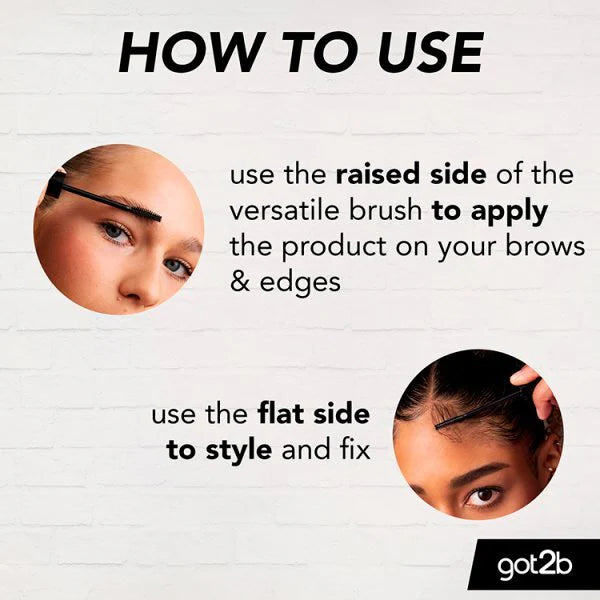 HOW TO USE

use the raised side of the versatile brush to apply the product on your brows & edges

use the flat side to style and fix

got2b